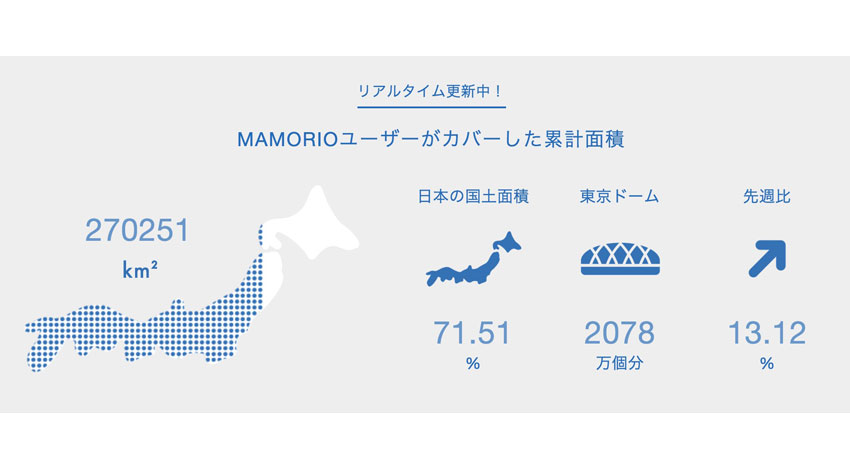 リアルタイム更新中！

MAMORIOユーザーがカバーした累計面積

270251
km²

日本の国土面積
71.51
%

東京ドーム
2078
万個分

先週比
13.12
%